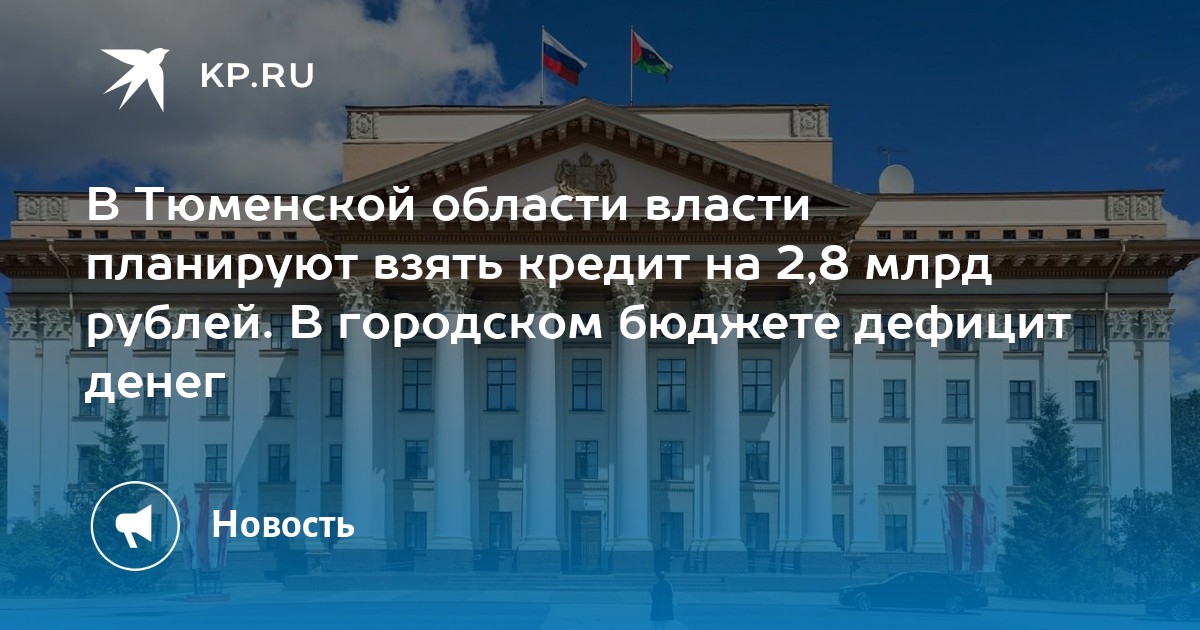 KP.RU

В Тюменской области власти планируют взять кредит на 2,8 млрд рублей. В городском бюджете дефицит денег

Новость